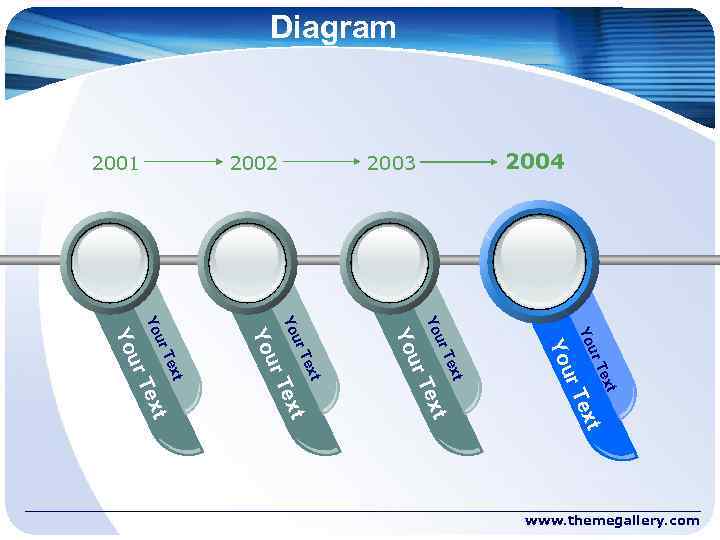 Diagram

2001 2002 2003 2004

Your Text
Your Text

Your Text
Your Text

Your Text
Your Text

Your Text
Your Text

www.themegallery.com